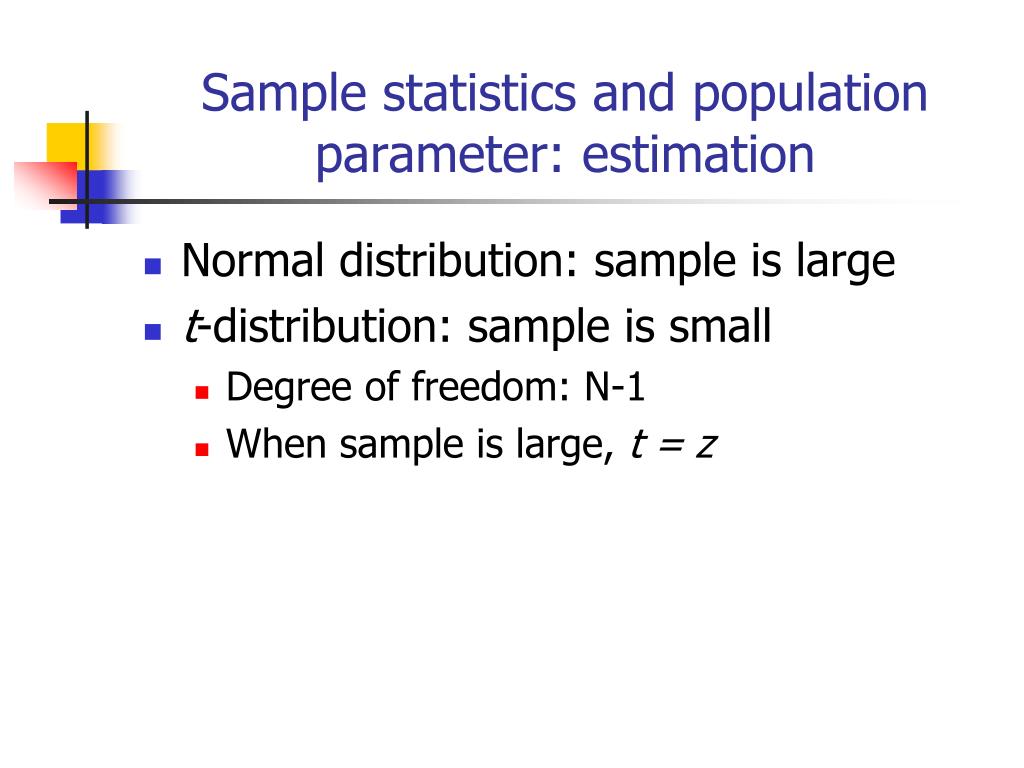 Sample statistics and population parameter: estimation

- Normal distribution: sample is large
- $t$-distribution: sample is small
  - Degree of freedom: N-1
  - When sample is large, $t = z$